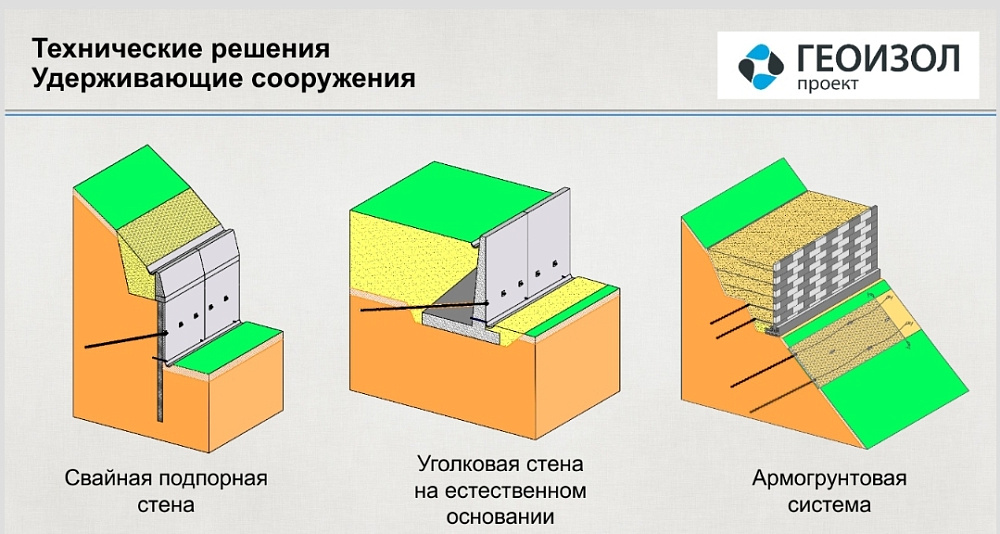 Технические решения
Удерживающие сооружения

ГЕОИЗОЛ
проект

Свайная подпорная стена

Уголковая стена на естественном основании

Армогрунтовая система